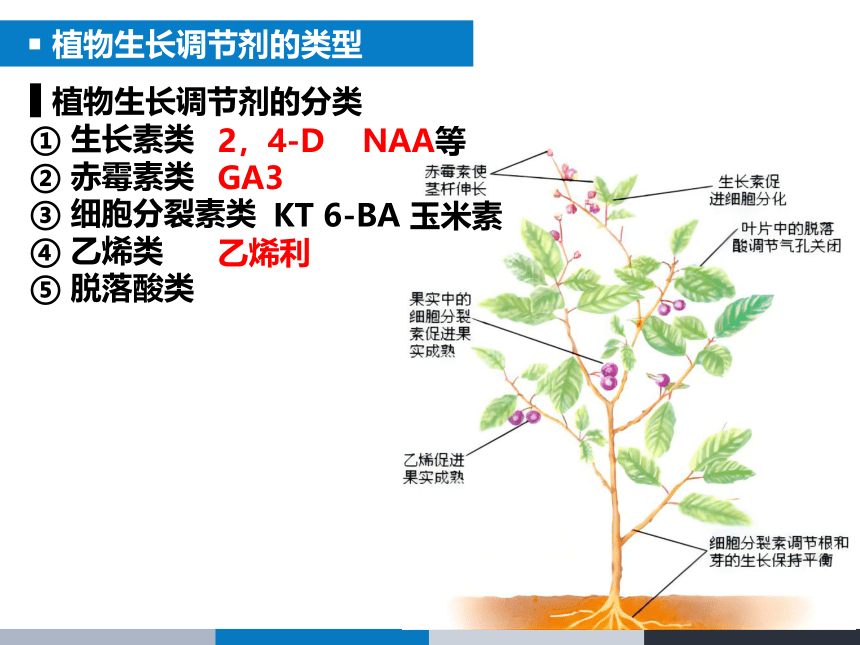 ▪ 植物生长调节剂的类型

▌植物生长调节剂的分类
① 生长素类 2，4-D NAA等
② 赤霉素类 GA3
③ 细胞分裂素类 KT 6-BA 玉米素
④ 乙烯类 乙烯利
⑤ 脱落酸类

赤霉素使茎杆伸长

生长素促进细胞分化

叶片中的脱落酸调节气孔关闭

果实中的细胞分裂素促进果实成熟

乙烯促进果实成熟

细胞分裂素调节根和芽的生长保持平衡